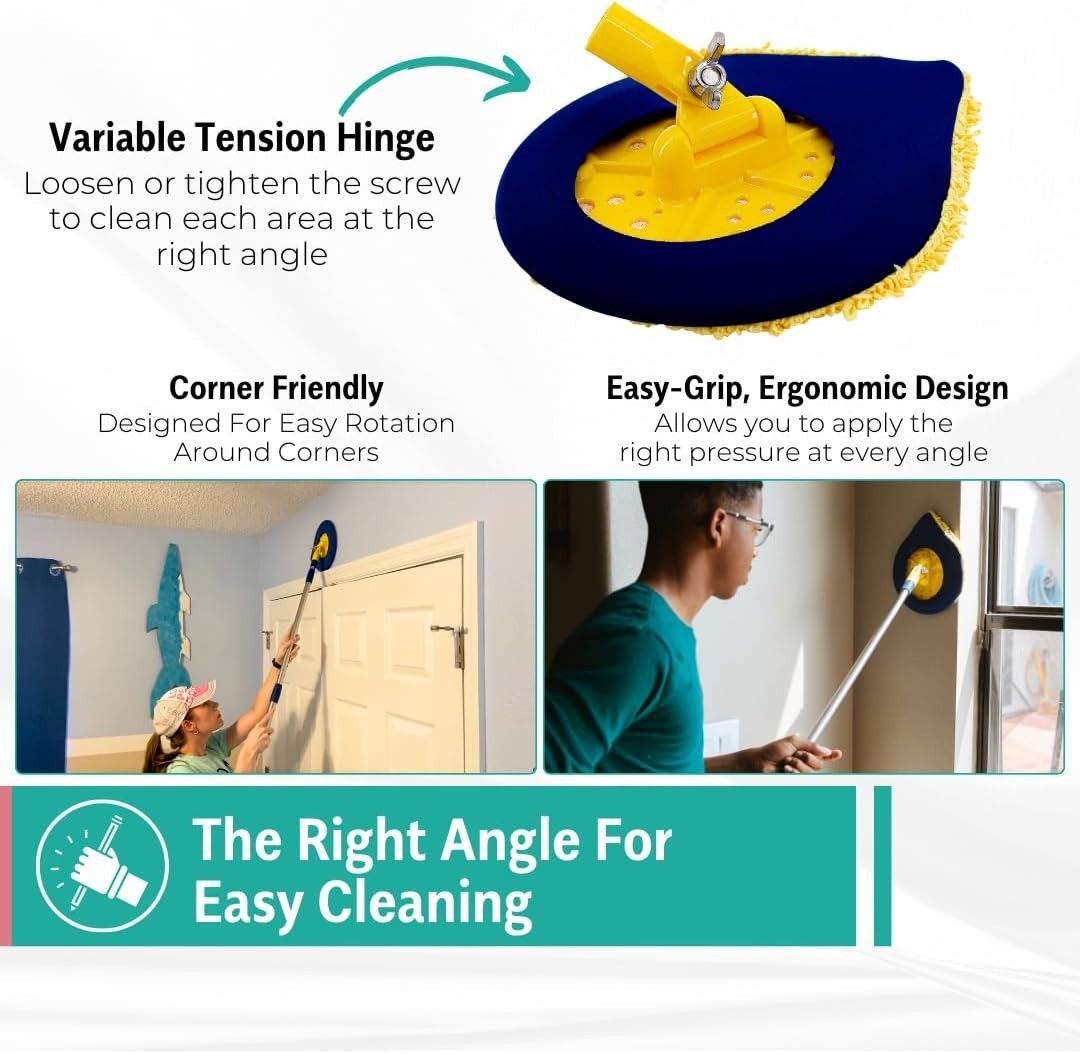 Variable Tension Hinge

Loosen or tighten the screw to clean each area at the right angle

Corner Friendly

Designed For Easy Rotation Around Corners

Easy-Grip, Ergonomic Design

Allows you to apply the right pressure at every angle

The Right Angle For Easy Cleaning